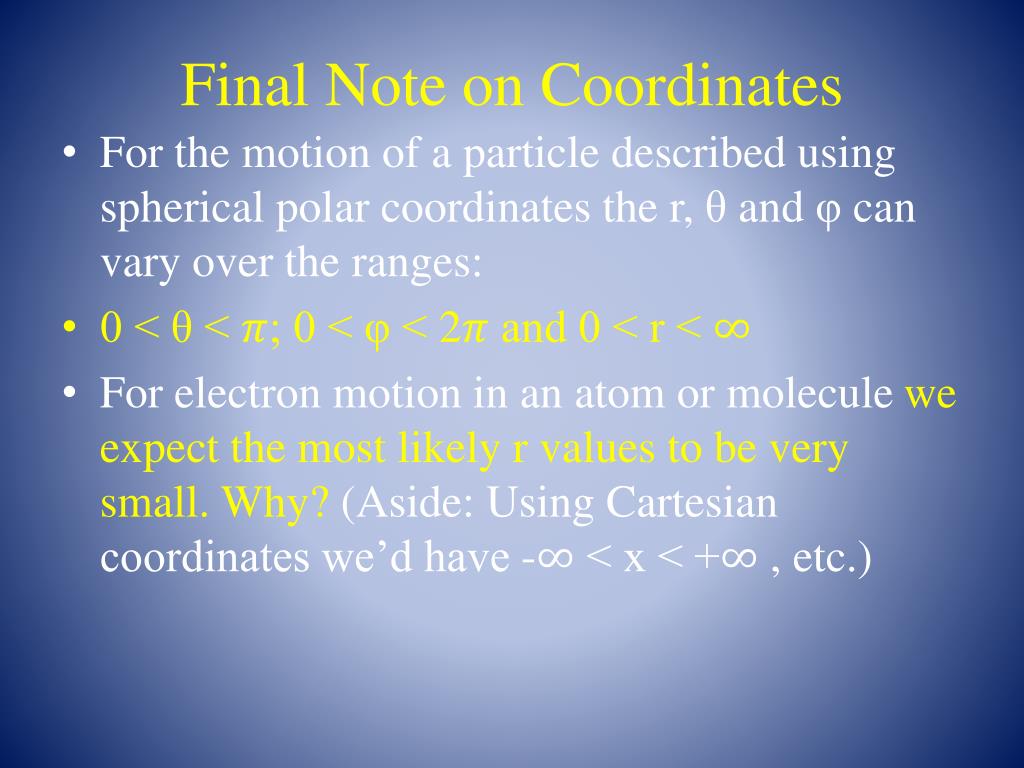 Final Note on Coordinates

• For the motion of a particle described using spherical polar coordinates the r, θ and φ can vary over the ranges:

• $0 < \theta < \pi$; $0 < \varphi < 2\pi$ and $0 < r < \infty$

• For electron motion in an atom or molecule we expect the most likely r values to be very small. Why? (Aside: Using Cartesian coordinates we'd have $-\infty < x < +\infty$ , etc.)